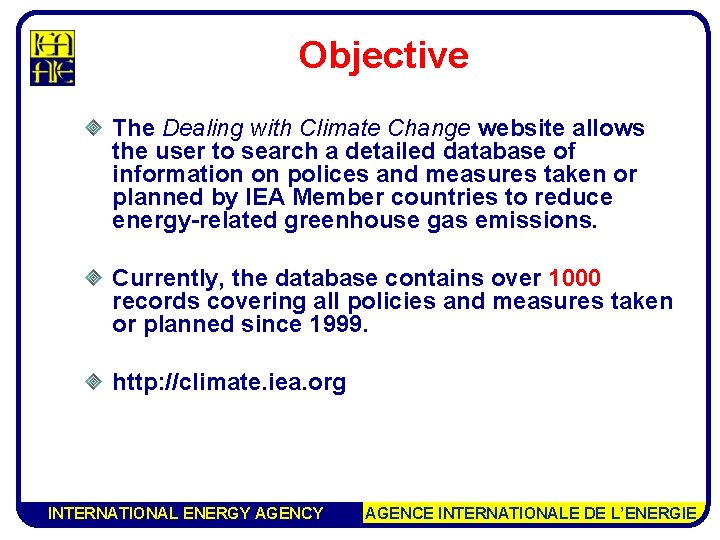 IEA AIE

Objective

The Dealing with Climate Change website allows the user to search a detailed database of information on polices and measures taken or planned by IEA Member countries to reduce energy-related greenhouse gas emissions.

Currently, the database contains over 1000 records covering all policies and measures taken or planned since 1999.

http://climate.iea.org

INTERNATIONAL ENERGY AGENCY AGENCE INTERNATIONALE DE L'ENERGIE